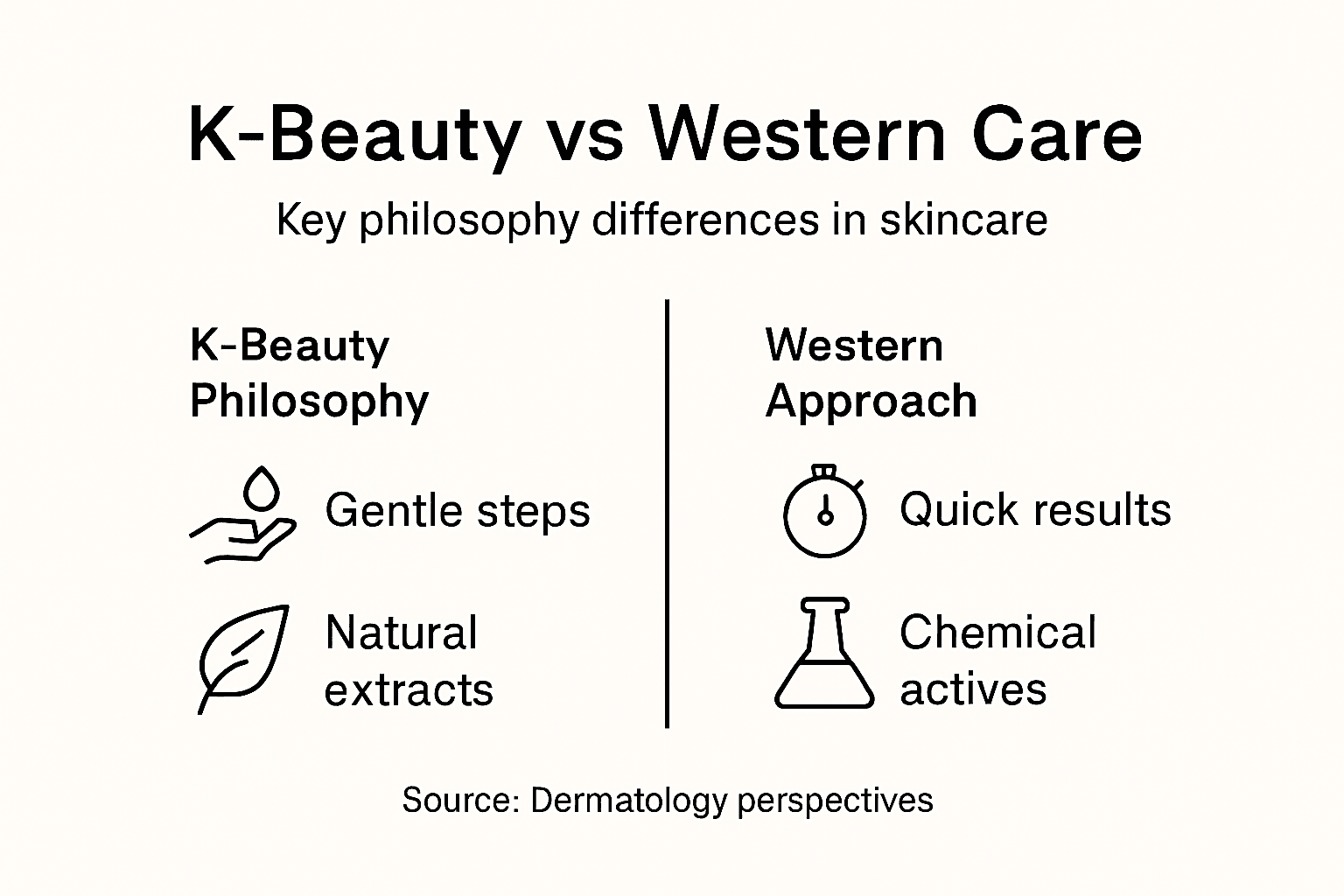 K-Beauty vs Western Care

Key philosophy differences in skincare

K-Beauty Philosophy

Gentle steps

Natural extracts

Western Approach

Quick results

Chemical actives

Source: Dermatology perspectives